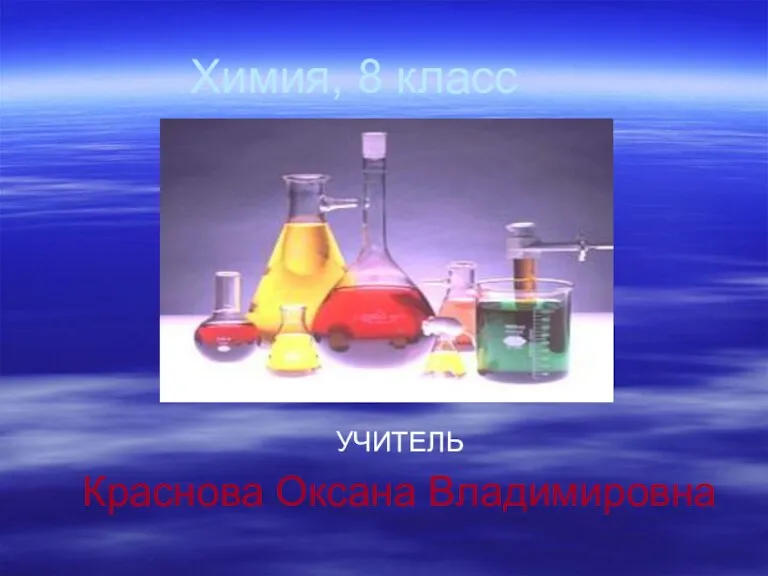 Химия, 8 класс

УЧИТЕЛЬ

Краснова Оксана Владимировна